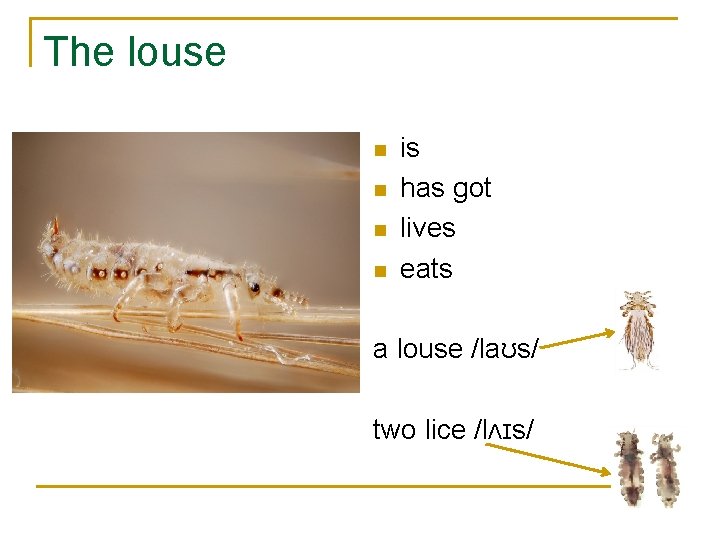 The louse

- is
- has got
- lives
- eats

a louse /laʊs/

two lice /lʌɪs/